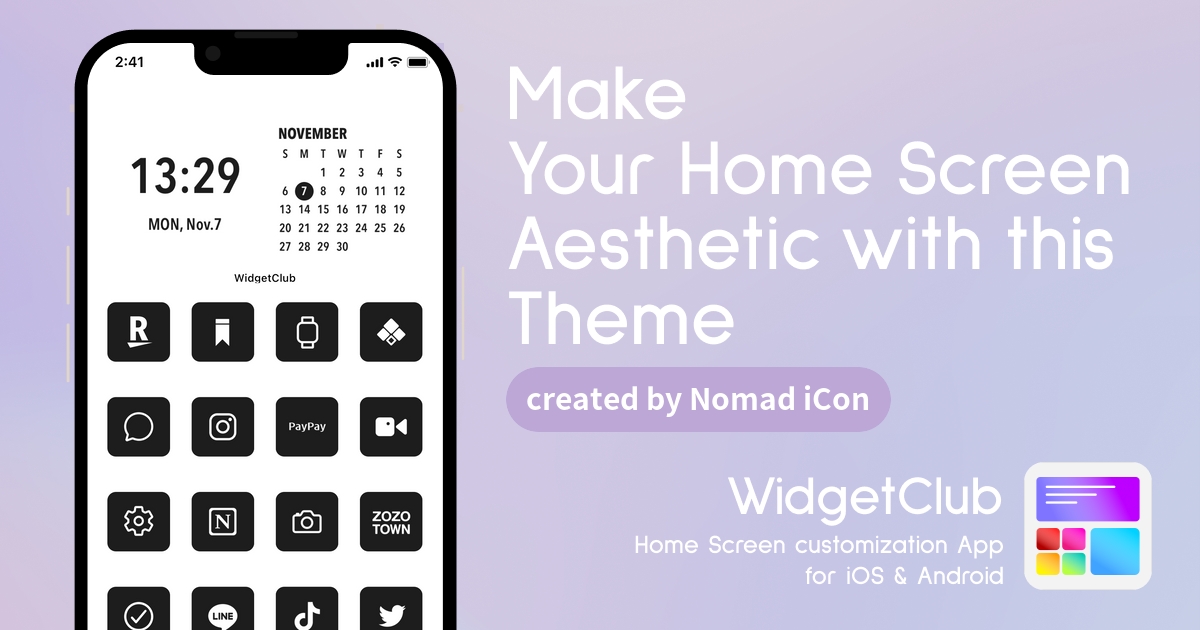 2:41

13:29
MON, Nov.7

NOVEMBER

| S | M | T | W | T | F | S |
|---|---|---|---|---|---|---|
| | | 1 | 2 | 3 | 4 | 5 |
| 6 | 7 | 8 | 9 | 10 | 11 | 12 |
| 13 | 14 | 15 | 16 | 17 | 18 | 19 |
| 20 | 21 | 22 | 23 | 24 | 25 | 26 |
| 27 | 28 | 29 | 30 | | | |

WidgetClub

R

PayPay

N

ZOZO TOWN

LINE

Make Your Home Screen Aesthetic with this Theme

created by Nomad iCon

WidgetClub
Home Screen customization App for iOS & Android